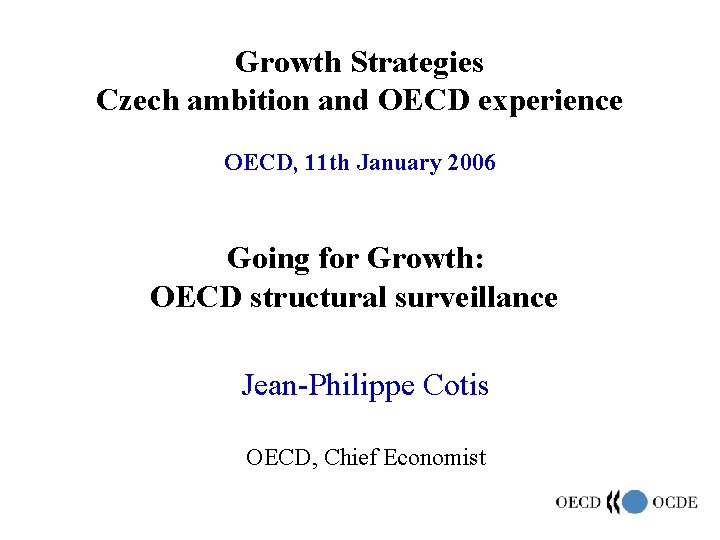 Growth Strategies
Czech ambition and OECD experience

OECD, 11th January 2006

Going for Growth:
OECD structural surveillance

Jean-Philippe Cotis

OECD, Chief Economist

OECD OCDE